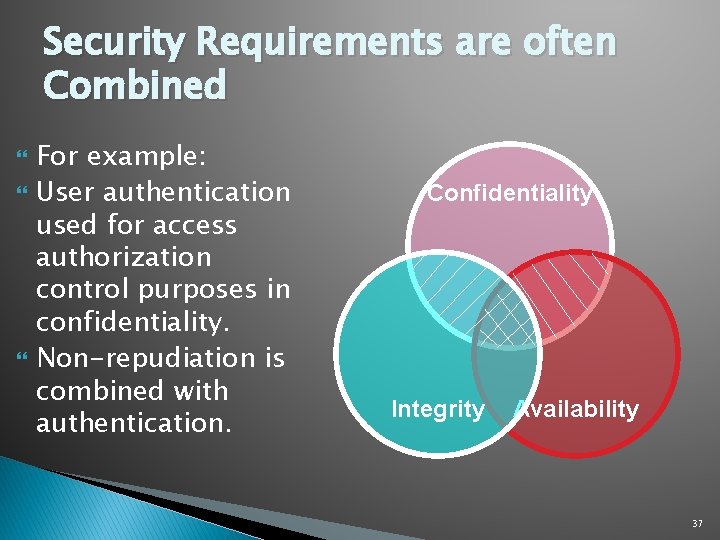 Security Requirements are often Combined

For example:

User authentication used for access authorization control purposes in confidentiality.

Non-repudiation is combined with authentication.

Confidentiality

Integrity

Availability

37